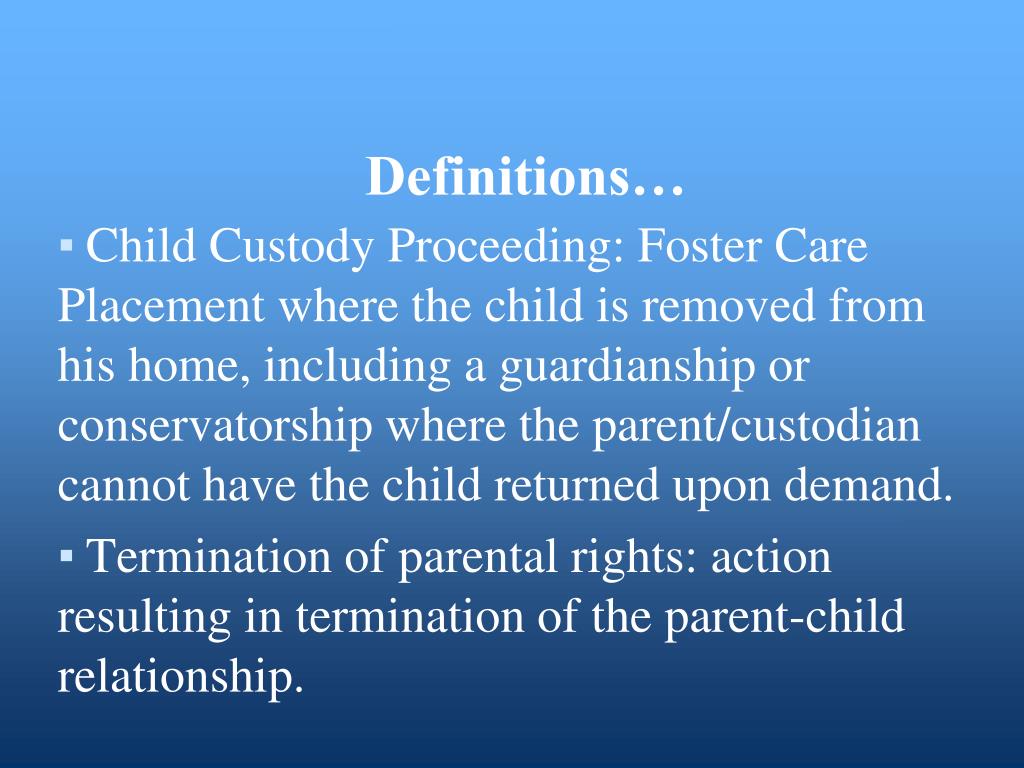 Definitions…

▪ Child Custody Proceeding: Foster Care Placement where the child is removed from his home, including a guardianship or conservatorship where the parent/custodian cannot have the child returned upon demand.

▪ Termination of parental rights: action resulting in termination of the parent-child relationship.